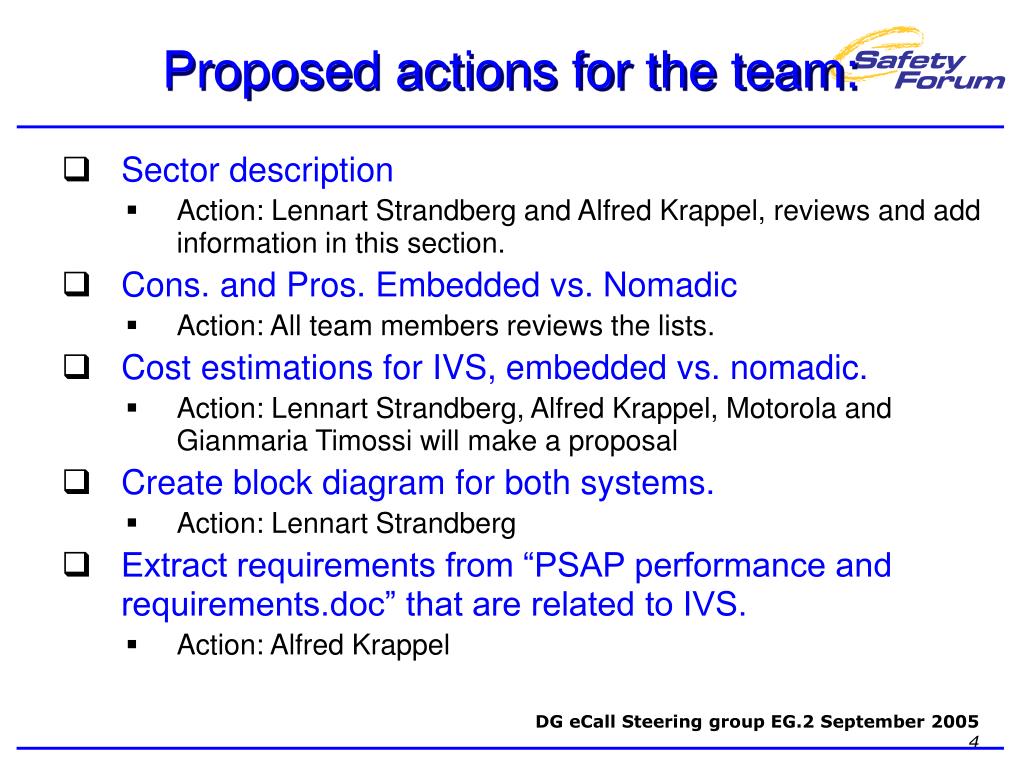 Proposed actions for the team:

Safety Forum

❑ Sector description
▪ Action: Lennart Strandberg and Alfred Krappel, reviews and add information in this section.
❑ Cons. and Pros. Embedded vs. Nomadic
▪ Action: All team members reviews the lists.
❑ Cost estimations for IVS, embedded vs. nomadic.
▪ Action: Lennart Strandberg, Alfred Krappel, Motorola and Gianmaria Timossi will make a proposal
❑ Create block diagram for both systems.
▪ Action: Lennart Strandberg
❑ Extract requirements from “PSAP performance and requirements.doc” that are related to IVS.
▪ Action: Alfred Krappel

DG eCall Steering group EG.2 September 2005
4